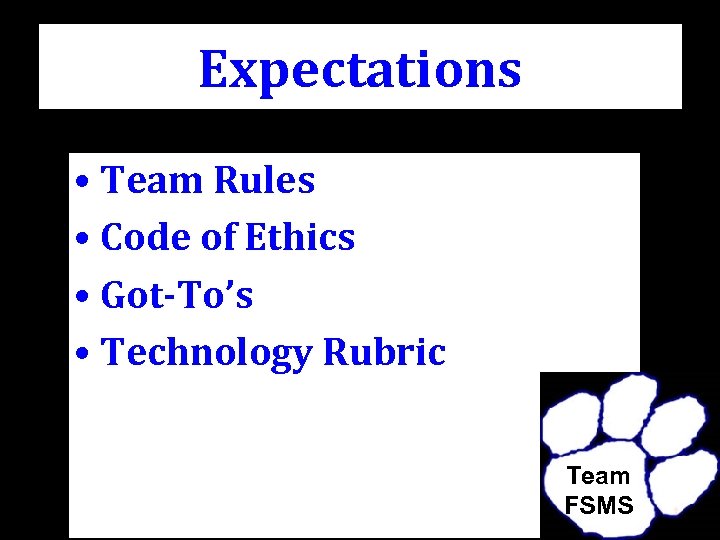 Expectations

• Team Rules
• Code of Ethics
• Got-To's
• Technology Rubric

Team FSMS